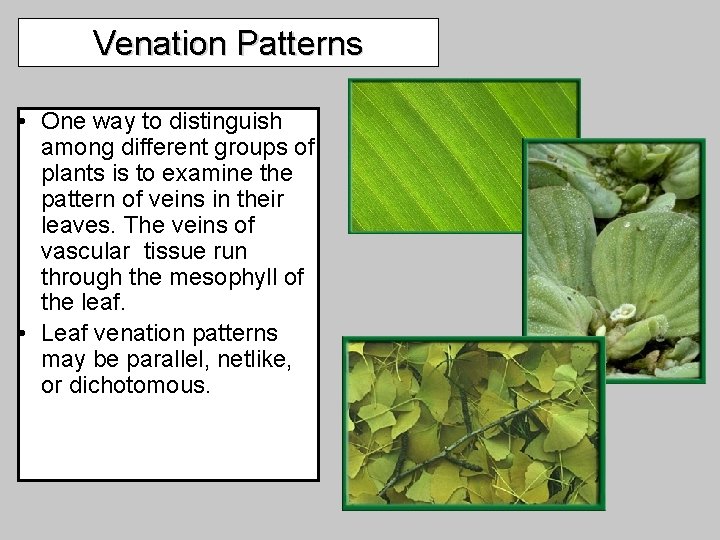 Venation Patterns

• One way to distinguish among different groups of plants is to examine the pattern of veins in their leaves. The veins of vascular  tissue run through the mesophyll of the leaf.
• Leaf venation patterns may be parallel, netlike, or dichotomous.